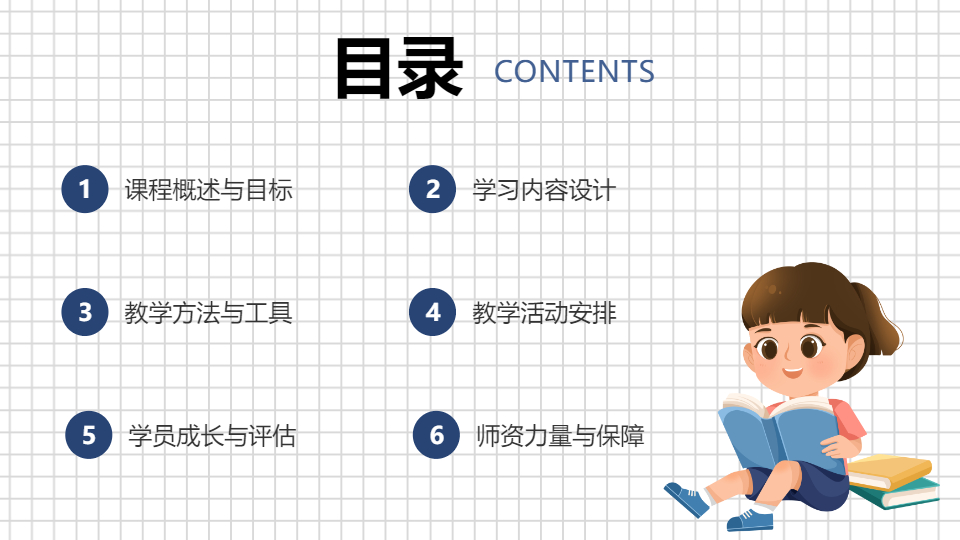 目录 CONTENTS

1 课程概述与目标

2 学习内容设计

3 教学方法与工具

4 教学活动安排

5 学员成长与评估

6 师资力量与保障